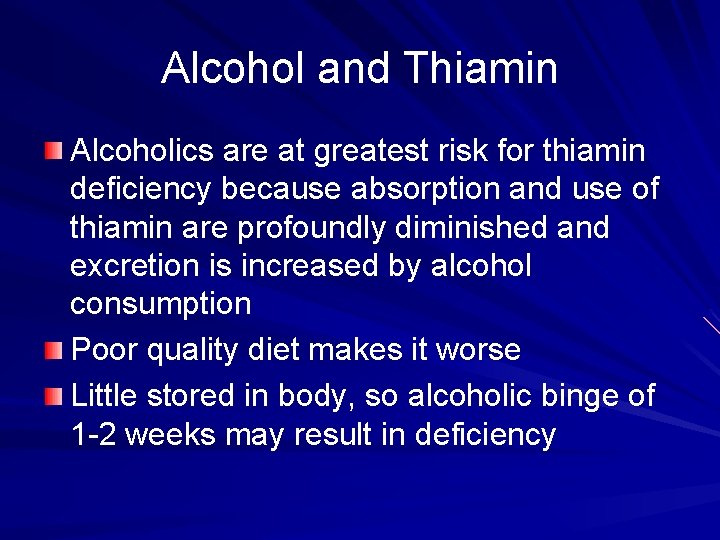 Alcohol and Thiamin

Alcoholics are at greatest risk for thiamin deficiency because absorption and use of thiamin are profoundly diminished and excretion is increased by alcohol consumption

Poor quality diet makes it worse

Little stored in body, so alcoholic binge of 1-2 weeks may result in deficiency